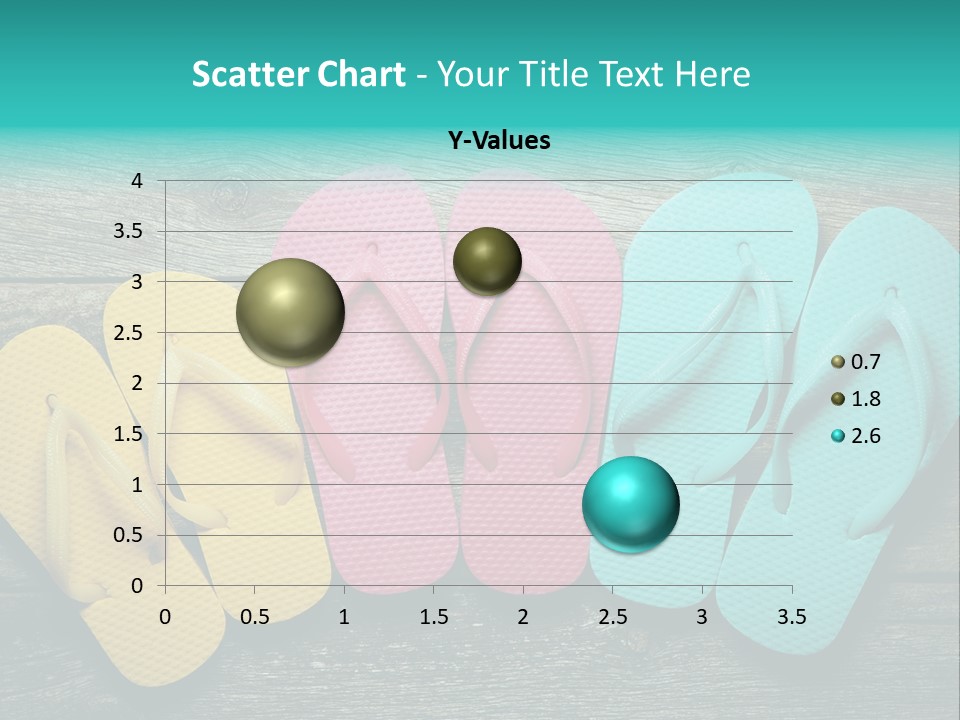 Scatter Chart - Your Title Text Here

Y-Values

4
3.5
3
2.5
2
1.5
1
0.5
0

0 0.5 1 1.5 2 2.5 3 3.5

0.7
1.8
2.6